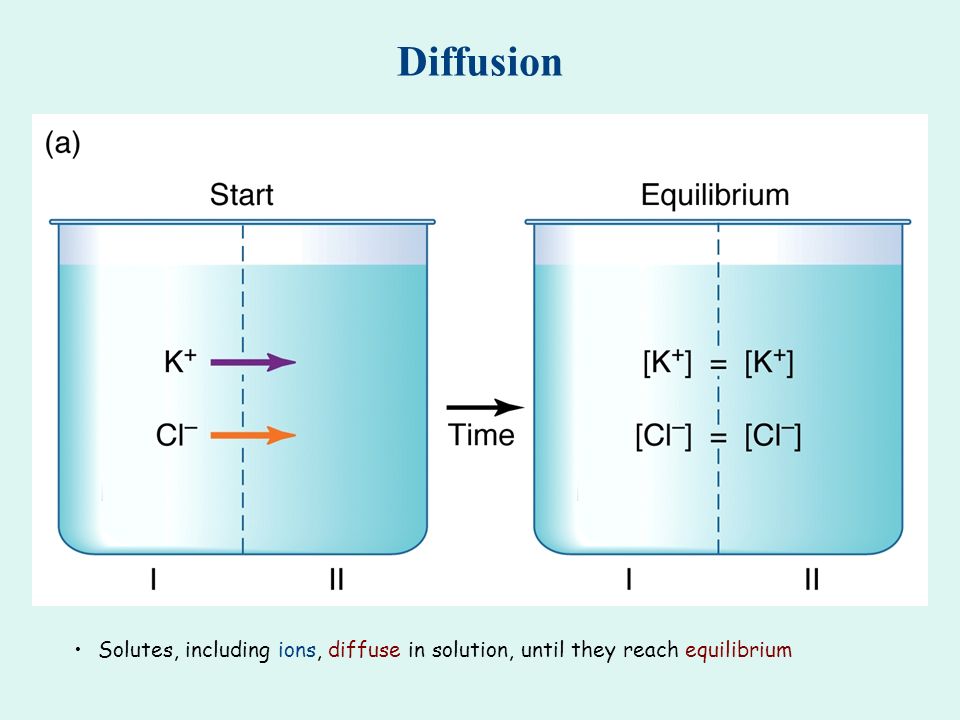 Diffusion

(a)

Start

$K^+$

$Cl^-$

I

II

Time

Equilibrium

$[K^+] = [K^+]$

$[Cl^-] = [Cl^-]$

I

II

• Solutes, including ions, diffuse in solution, until they reach equilibrium